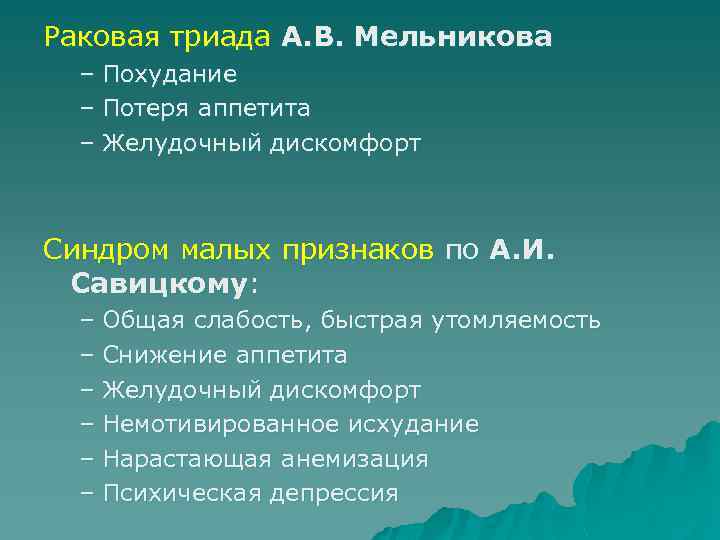 Раковая триада А.В. Мельникова
– Похудание
– Потеря аппетита
– Желудочный дискомфорт

Синдром малых признаков по А.И. Савицкому:
– Общая слабость, быстрая утомляемость
– Снижение аппетита
– Желудочный дискомфорт
– Немотивированное исхудание
– Нарастающая анемизация
– Психическая депрессия